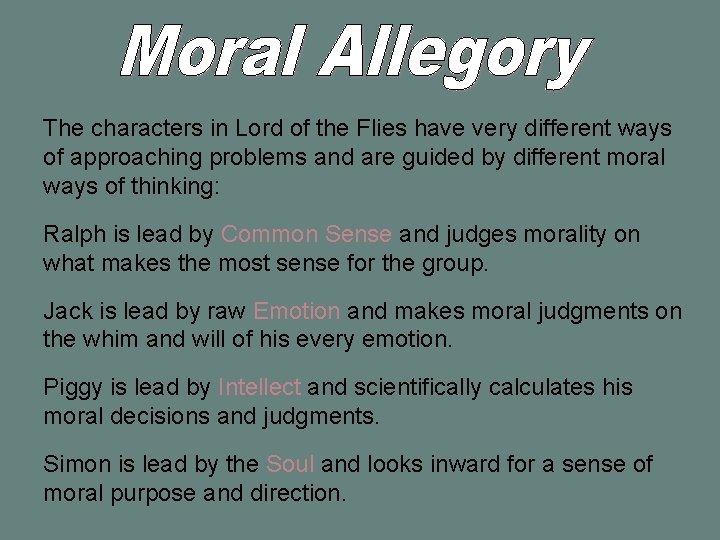 Moral Allegory

The characters in Lord of the Flies have very different ways of approaching problems and are guided by different moral ways of thinking:

Ralph is lead by Common Sense and judges morality on what makes the most sense for the group.

Jack is lead by raw Emotion and makes moral judgments on the whim and will of his every emotion.

Piggy is lead by Intellect and scientifically calculates his moral decisions and judgments.

Simon is lead by the Soul and looks inward for a sense of moral purpose and direction.